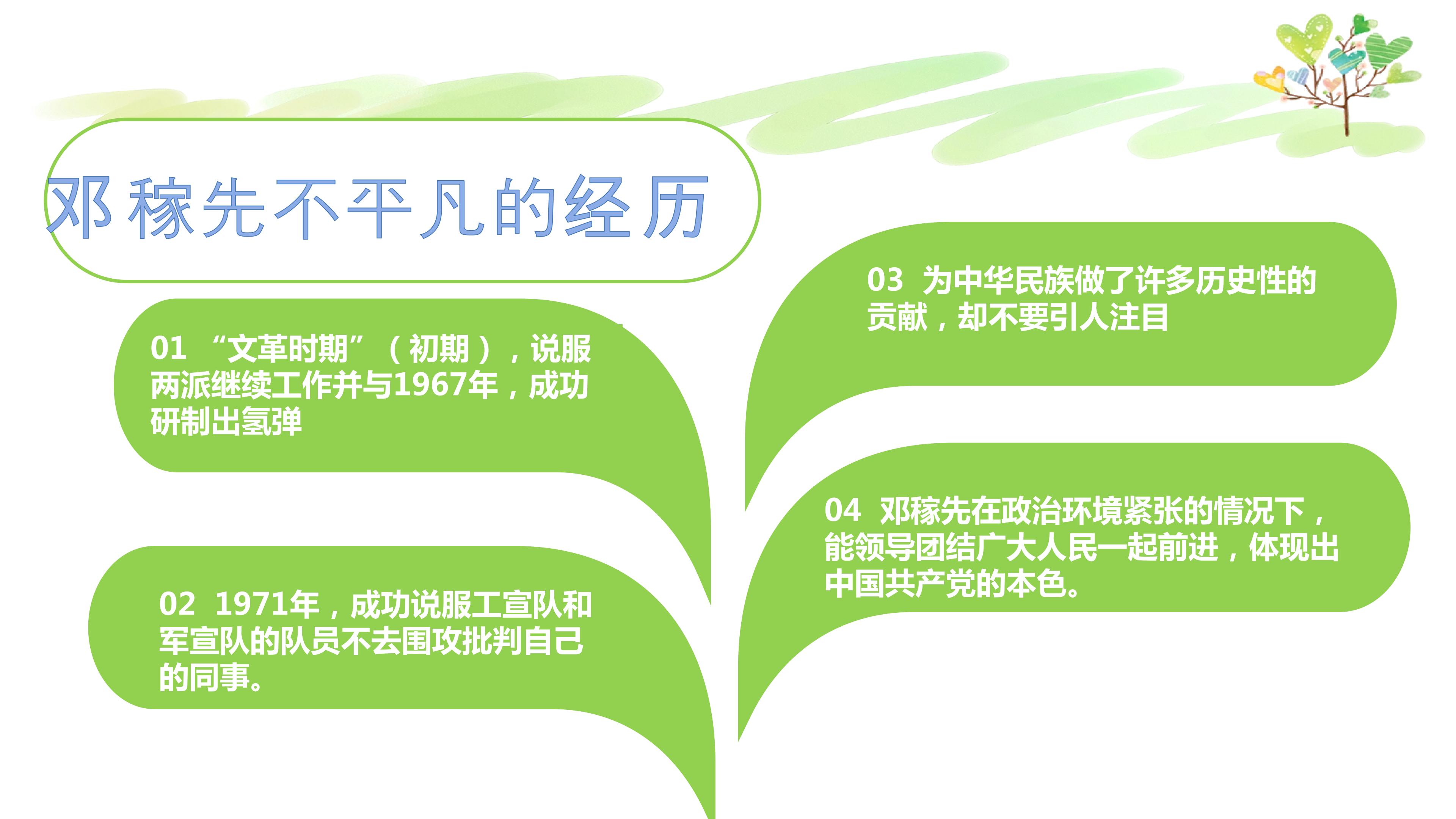 邓稼先不平凡的经历

01 “文革时期”（初期），说服两派继续工作并与1967年，成功研制出氢弹

02 1971年，成功说服工宣队和军宣队的队员不去围攻批判自己的同事。

03 为中华民族做了许多历史性的贡献，却不要引人注目

04 邓稼先在政治环境紧张的情况下，能领导团结广大人民一起前进，体现出中国共产党的本色。